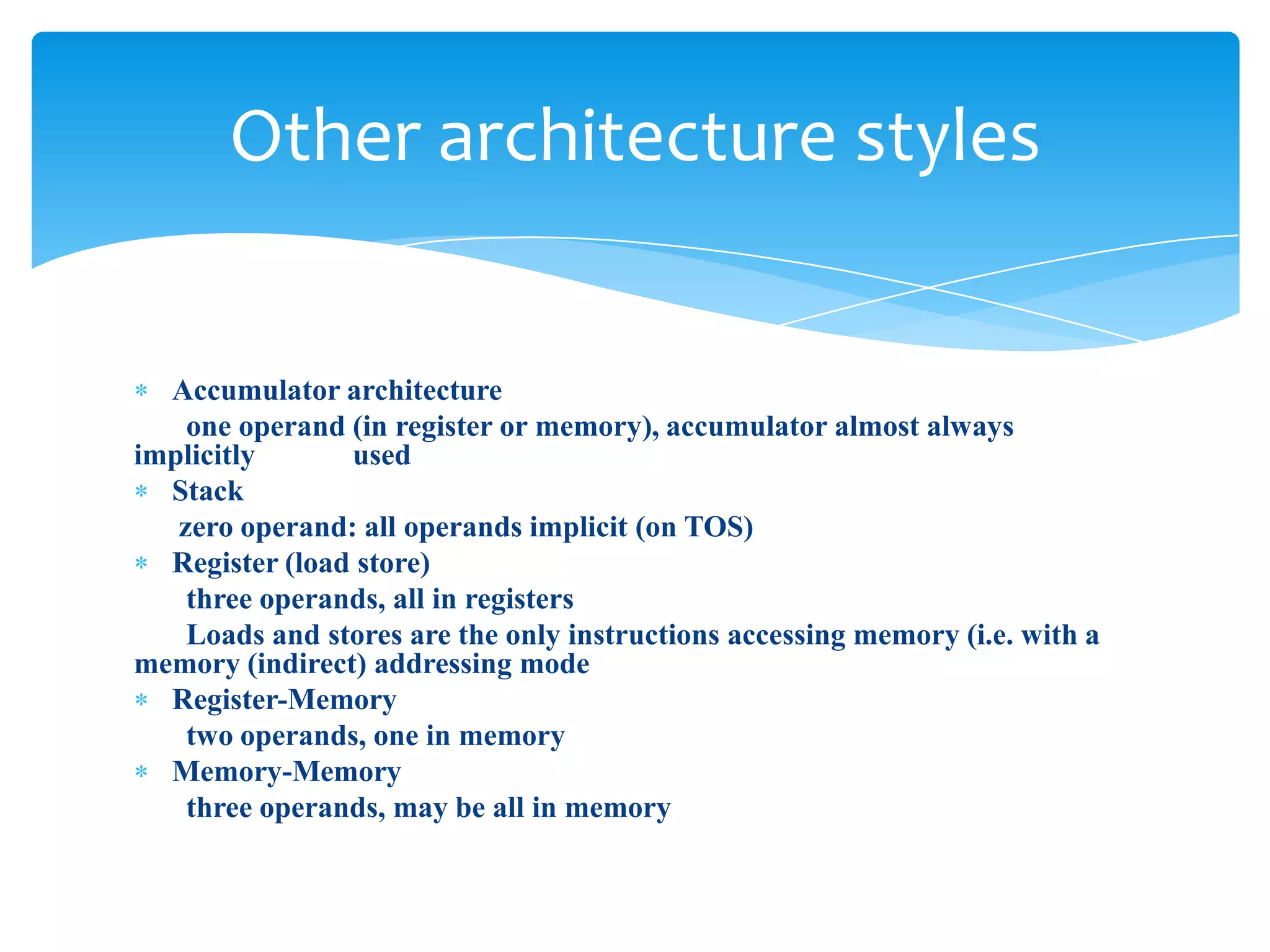 Other architecture styles

* Accumulator architecture
one operand (in register or memory), accumulator almost always implicitly used
* Stack
zero operand: all operands implicit (on TOS)
* Register (load store)
three operands, all in registers
Loads and stores are the only instructions accessing memory (i.e. with a memory (indirect) addressing mode
* Register-Memory
two operands, one in memory
* Memory-Memory
three operands, may be all in memory